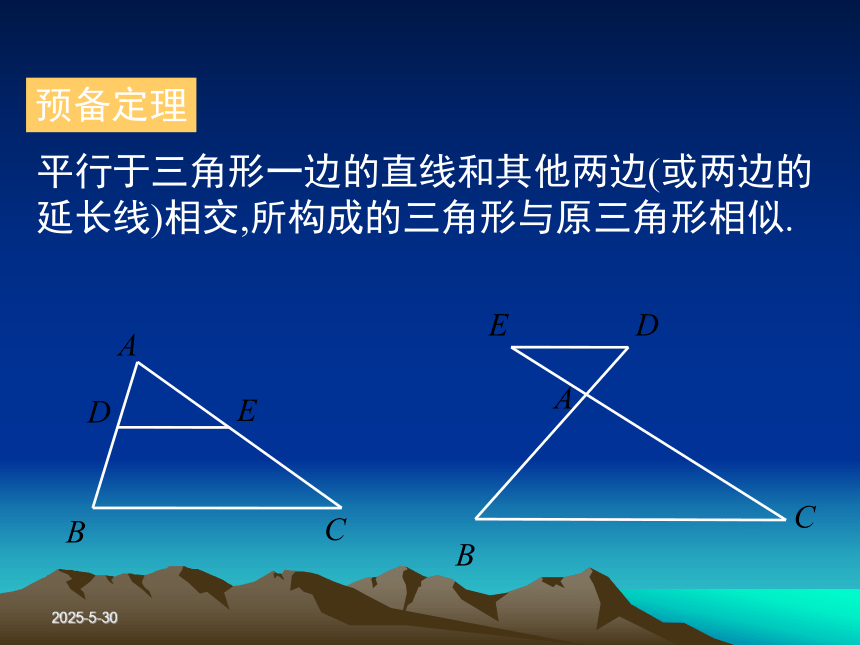 预备定理

平行于三角形一边的直线和其他两边(或两边的延长线)相交,所构成的三角形与原三角形相似.

A
D
E
B
C

E
D
A
B
C

2025-5-30